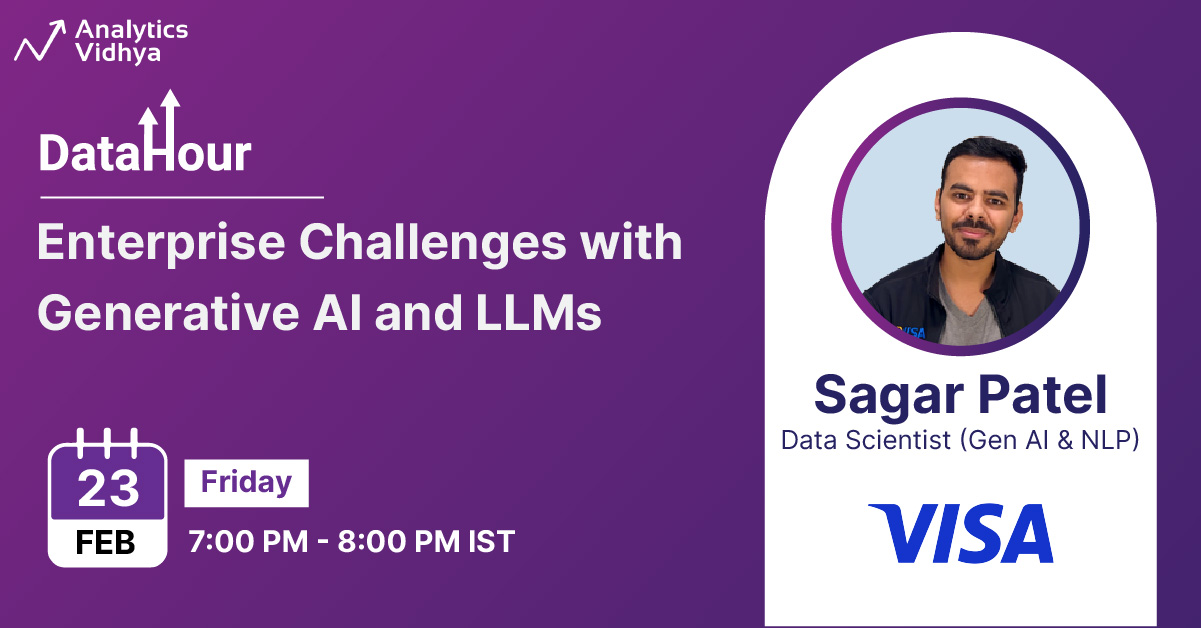 Analytics Vidhya

DataHour

Enterprise Challenges with Generative AI and LLMs

23
FEB

Friday

7:00 PM - 8:00 PM IST

Sagar Patel
Data Scientist (Gen AI & NLP)

VISA